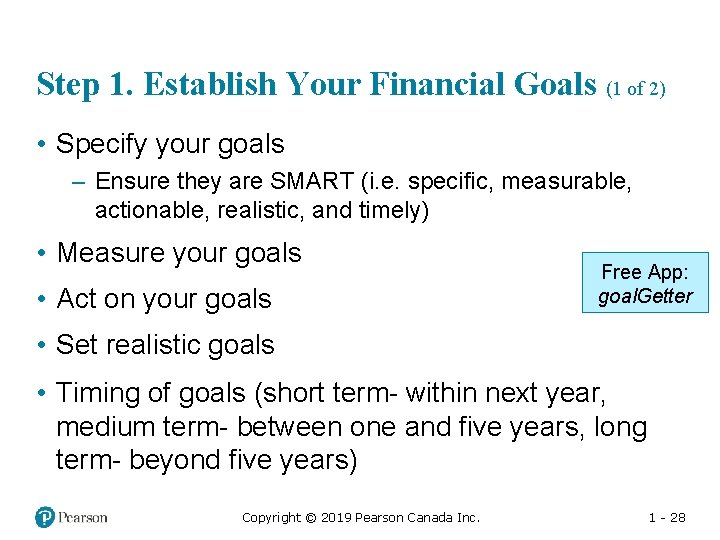 Step 1. Establish Your Financial Goals (1 of 2)

• Specify your goals
– Ensure they are SMART (i.e. specific, measurable, actionable, realistic, and timely)

• Measure your goals

• Act on your goals

• Set realistic goals

• Timing of goals (short term- within next year, medium term- between one and five years, long term- beyond five years)

Free App: goalGetter

Pearson

Copyright © 2019 Pearson Canada Inc.

1 - 28